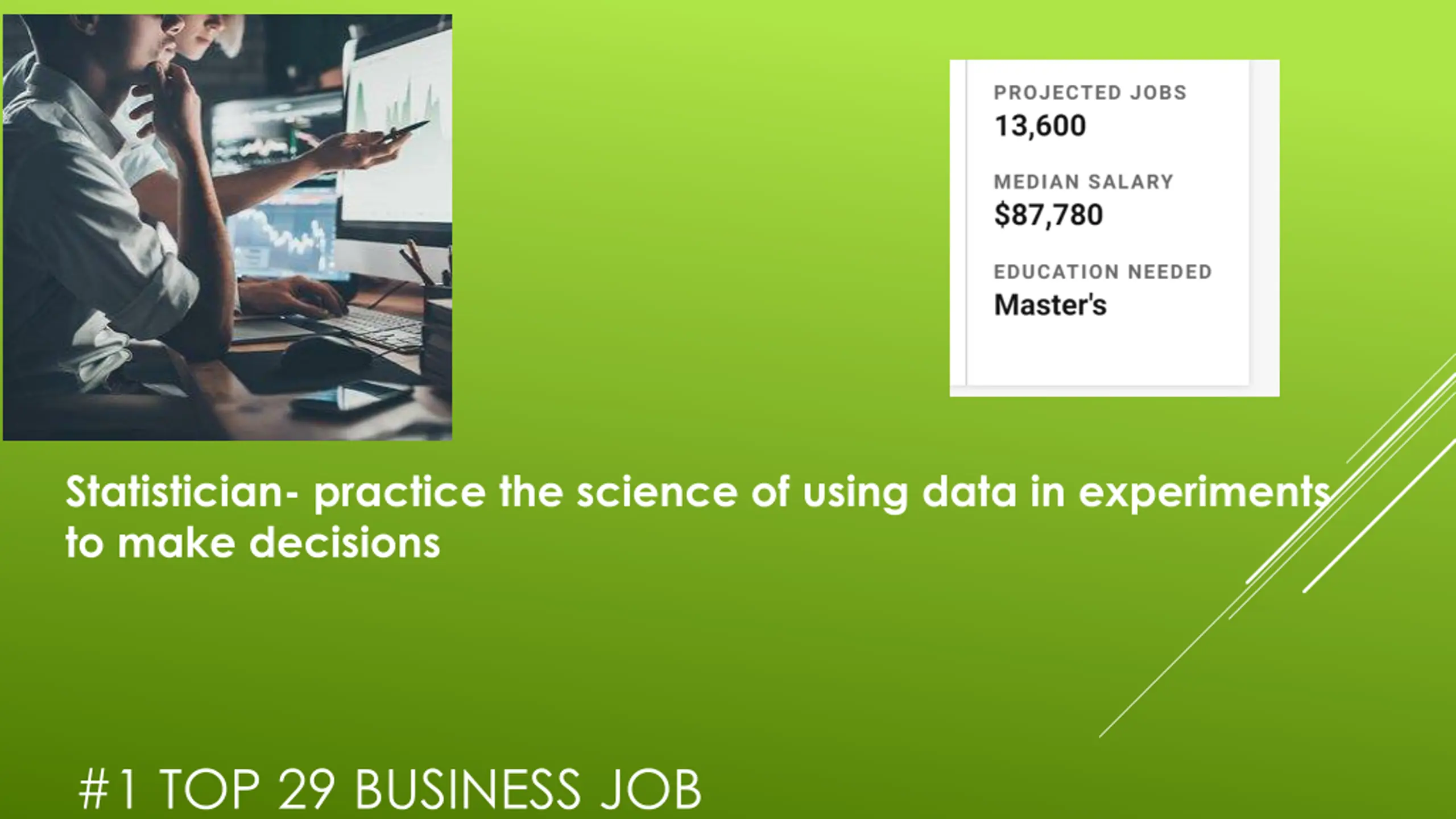 PROJECTED JOBS
13,600

MEDIAN SALARY
$87,780

EDUCATION NEEDED
Master's

Statistician- practice the science of using data in experiments to make decisions

#1 TOP 29 BUSINESS JOB